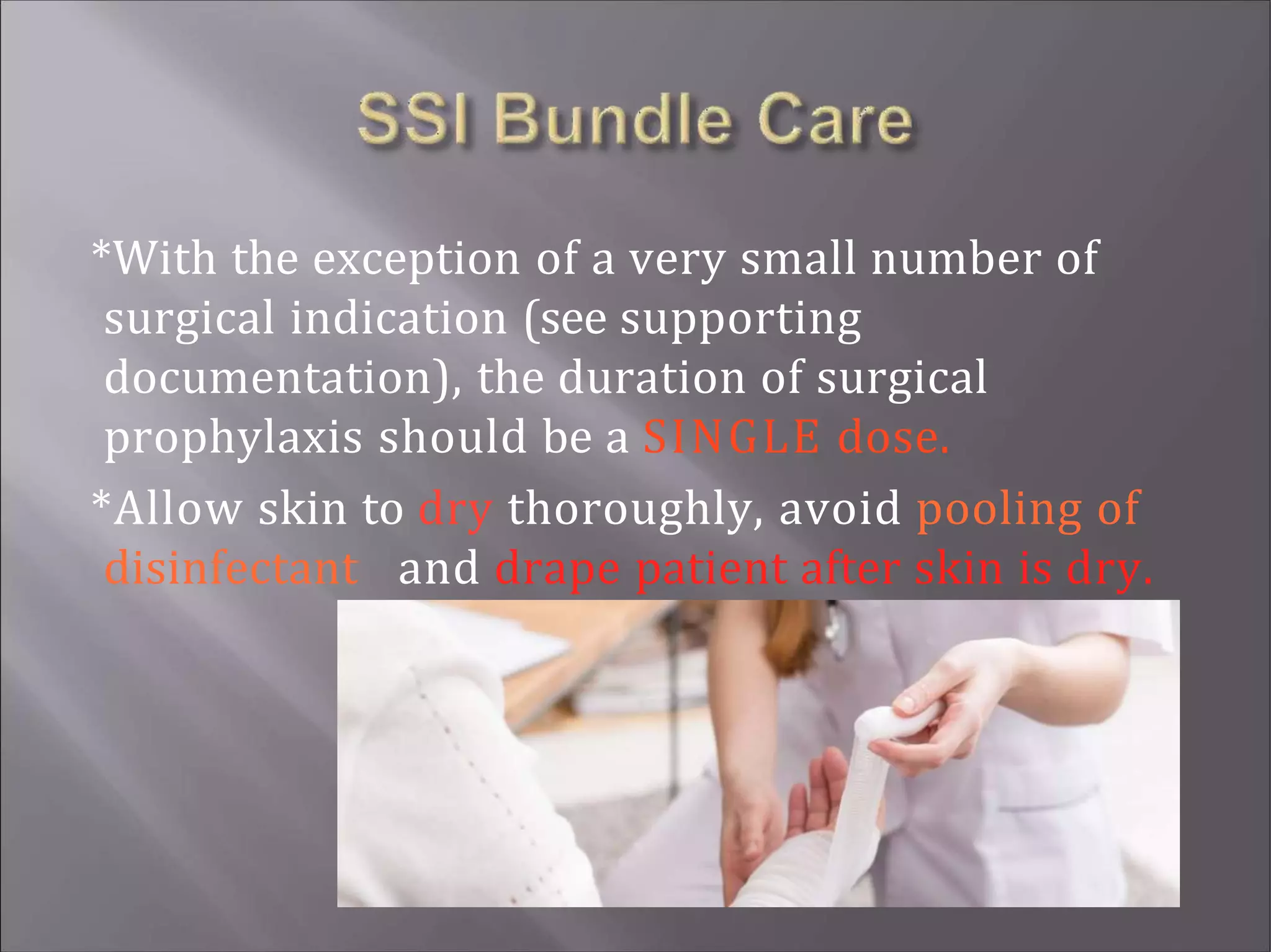 SSI Bundle Care

*With the exception of a very small number of surgical indication (see supporting documentation), the duration of surgical prophylaxis should be a SINGLE dose.

*Allow skin to dry thoroughly, avoid pooling of disinfectant and drape patient after skin is dry.